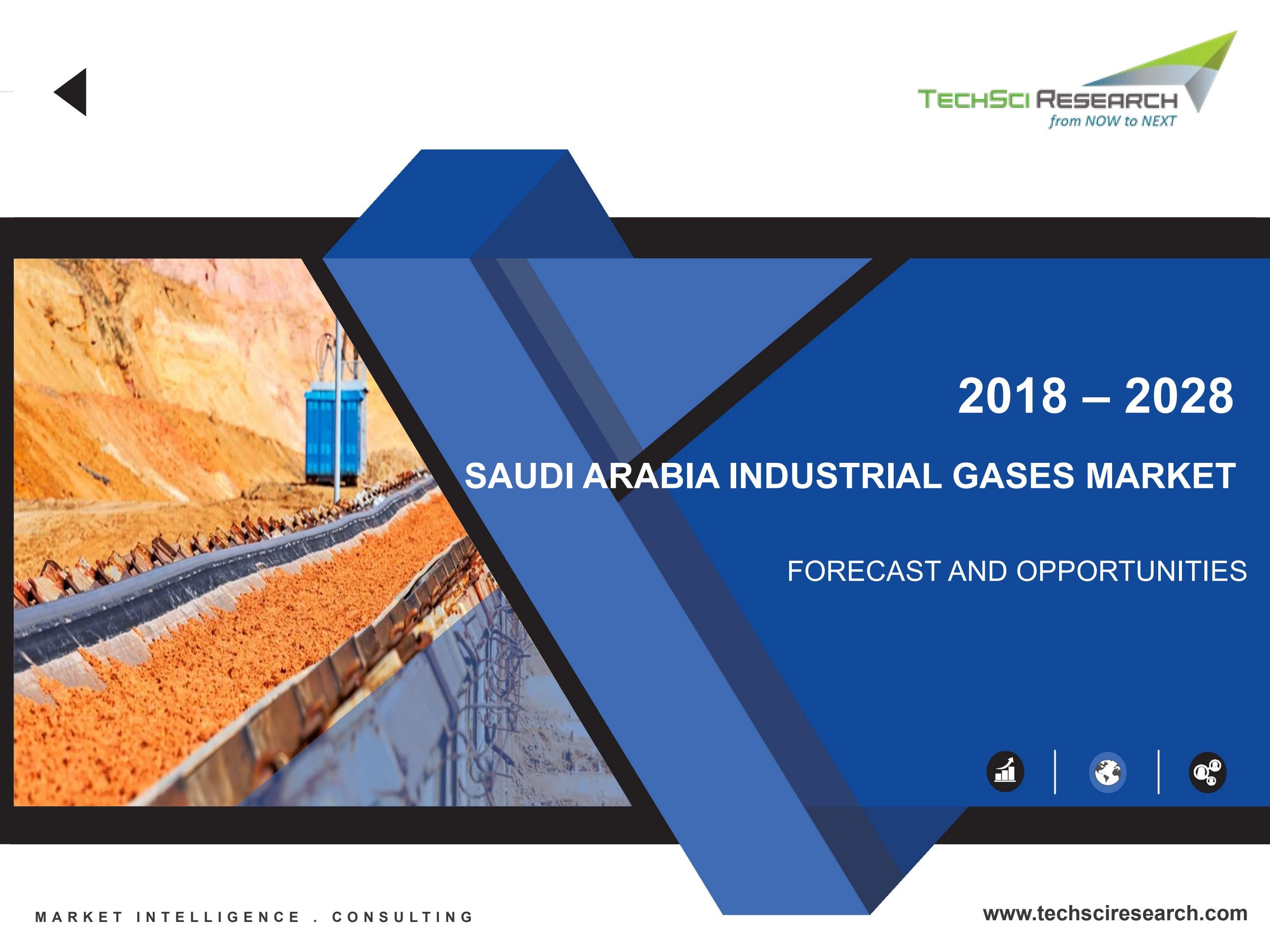 TECHSCI RESEARCH
from NOW to NEXT

2018 – 2028

SAUDI ARABIA INDUSTRIAL GASES MARKET

FORECAST AND OPPORTUNITIES

MARKET INTELLIGENCE . CONSULTING

www.techsciresearch.com